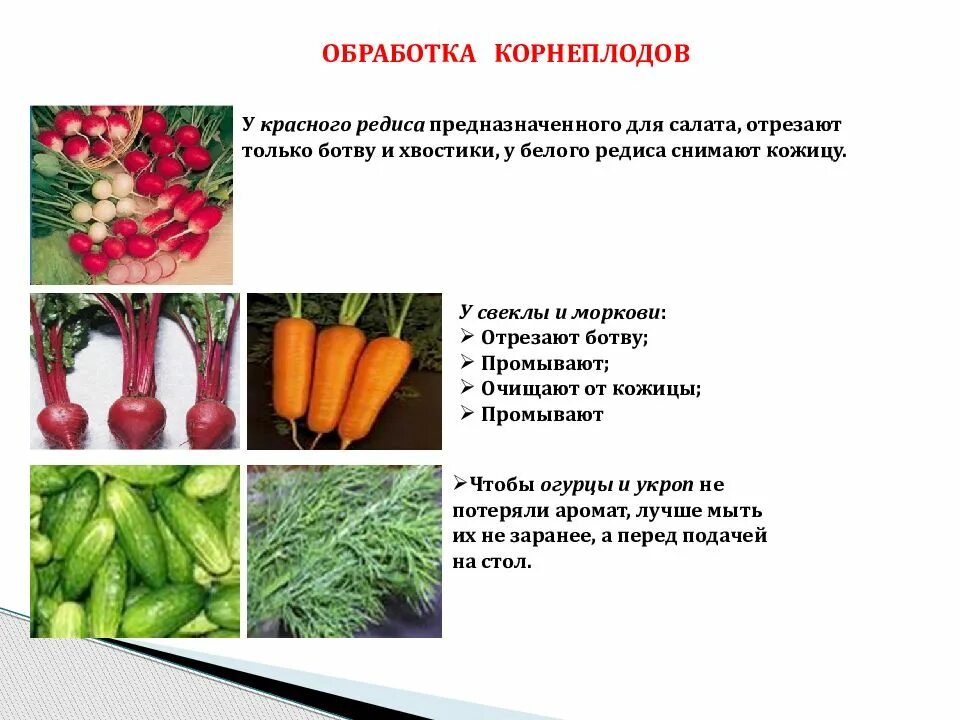 ОБРАБОТКА КОРНЕПЛОДОВ

У красного редиса предназначенного для салата, отрезают только ботву и хвостики, у белого редиса снимают кожицу.

У свеклы и моркови:
➢ Отрезают ботву;
➢ Промывают;
➢ Очищают от кожицы;
➢ Промывают

➢Чтобы огурцы и укроп не потеряли аромат, лучше мыть их не заранее, а перед подачей на стол.